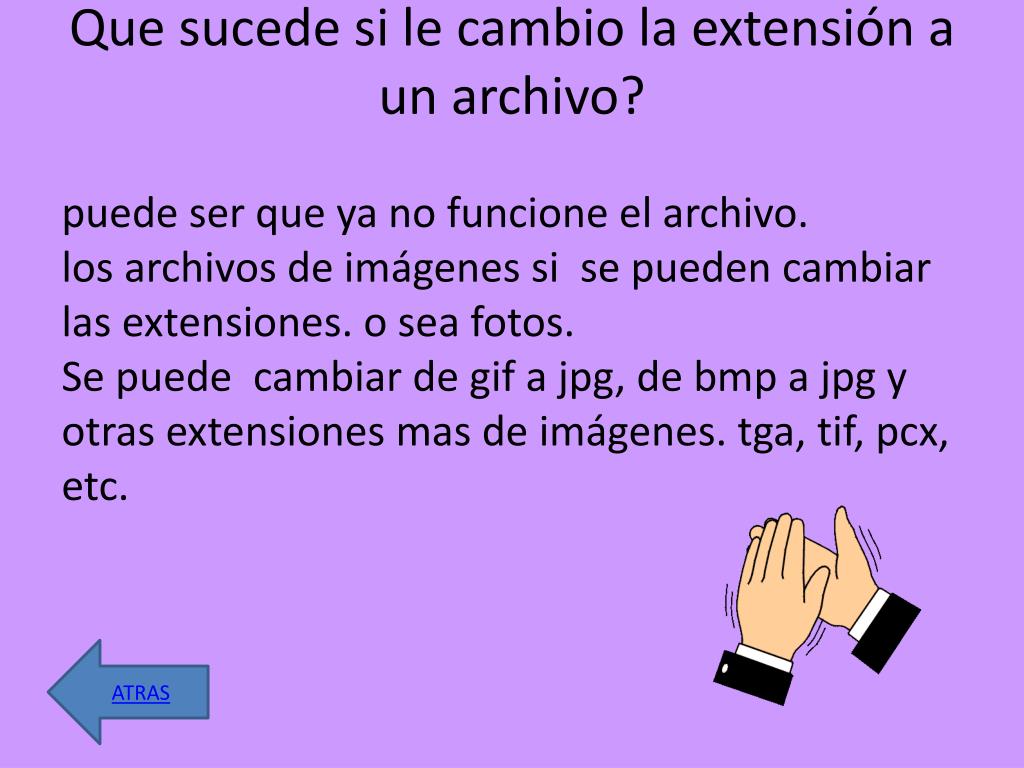 Que sucede si le cambio la extensión a un archivo?

puede ser que ya no funcione el archivo.
los archivos de imágenes si se pueden cambiar las extensiones. o sea fotos.
Se puede cambiar de gif a jpg, de bmp a jpg y otras extensiones mas de imágenes. tga, tif, pcx, etc.

ATRAS